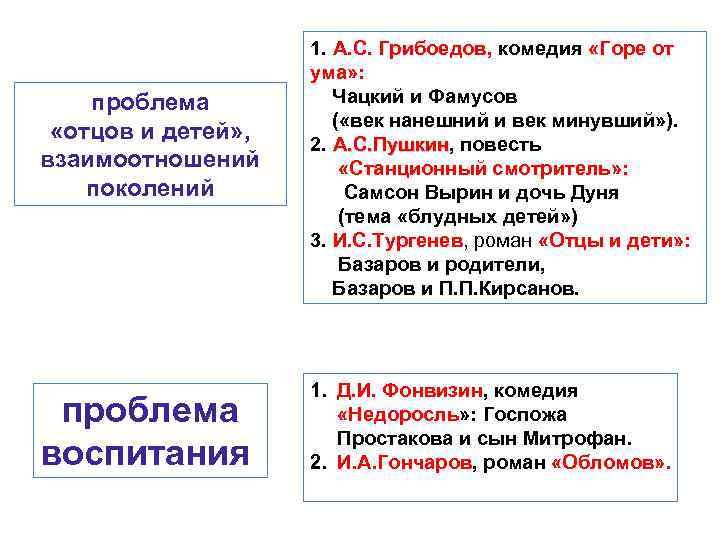 проблема «отцов и детей», взаимоотношений поколений

1. А.С. Грибоедов, комедия «Горе от ума»:
Чацкий и Фамусов
(«век нанешний и век минувший»).
2. А.С.Пушкин, повесть «Станционный смотритель»:
Самсон Вырин и дочь Дуня
(тема «блудных детей»)
3. И.С.Тургенев, роман «Отцы и дети»:
Базаров и родители,
Базаров и П.П.Кирсанов.

проблема воспитания

1. Д.И. Фонвизин, комедия «Недоросль»: Госпожа Простакова и сын Митрофан.
2. И.А.Гончаров, роман «Обломов».